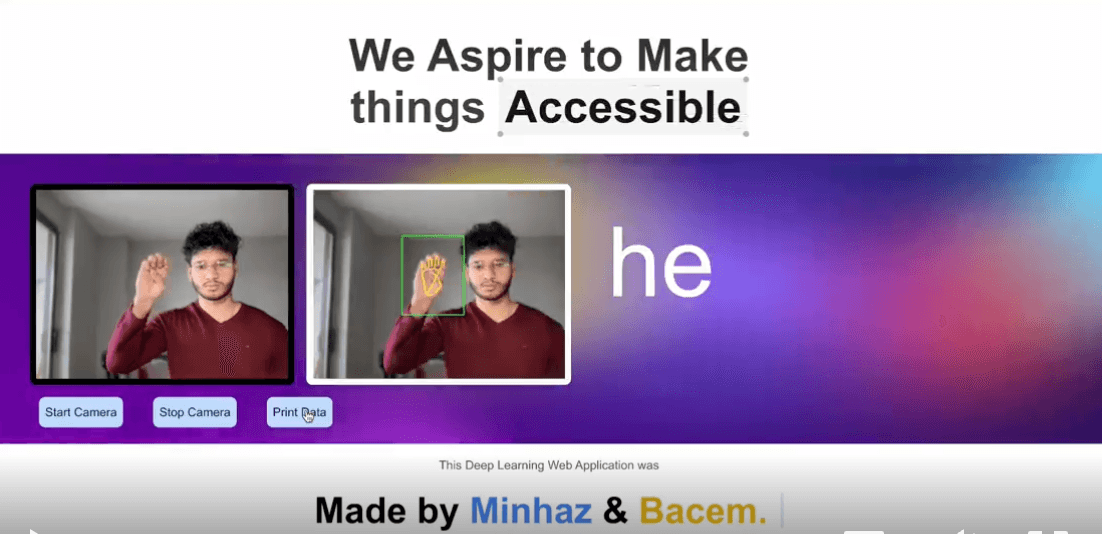 We Aspire to Make things Accessible

he

Start Camera
Stop Camera
Print Data

This Deep Learning Web Application was

Made by Minhaz & Bacem.